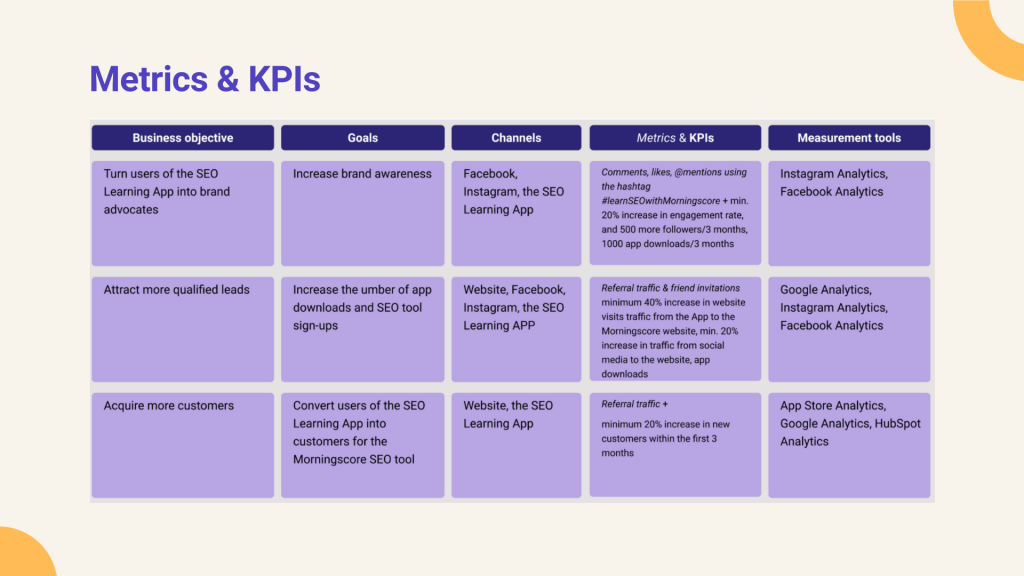 Metrics & KPIs

| Business objective | Goals | Channels | Metrics & KPIs | Measurement tools |
|---|---|---|---|---|
| Turn users of the SEO Learning App into brand advocates | Increase brand awareness | Facebook, Instagram, the SEO Learning App | Comments, likes, @mentions using the hashtag #learnSEOwithMorningscore + min. 20% increase in engagement rate, and 500 more followers/3 months, 1000 app downloads/3 months | Instagram Analytics, Facebook Analytics |
| Attract more qualified leads | Increase the umber of app downloads and SEO tool sign-ups | Website, Facebook, Instagram, the SEO Learning APP | Referral traffic & friend invitations minimum 40% increase in website visits traffic from the App to the Morningscore website, min. 20% increase in traffic from social media to the website, app downloads | Google Analytics, Instagram Analytics, Facebook Analytics |
| Acquire more customers | Convert users of the SEO Learning App into customers for the Morningscore SEO tool | Website, the SEO Learning App | Referral traffic + minimum 20% increase in new customers within the first 3 months | App Store Analytics, Google Analytics, HubSpot Analytics |